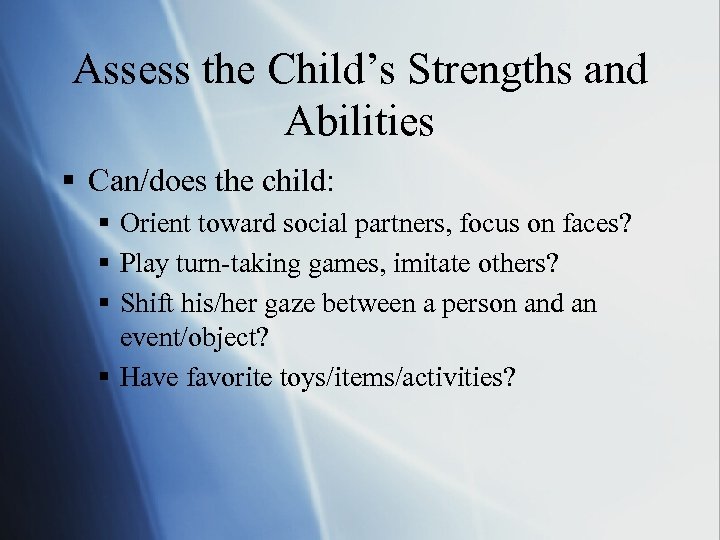 Assess the Child’s Strengths and Abilities

▪ Can/does the child:
  ▪ Orient toward social partners, focus on faces?
  ▪ Play turn-taking games, imitate others?
  ▪ Shift his/her gaze between a person and an event/object?
  ▪ Have favorite toys/items/activities?